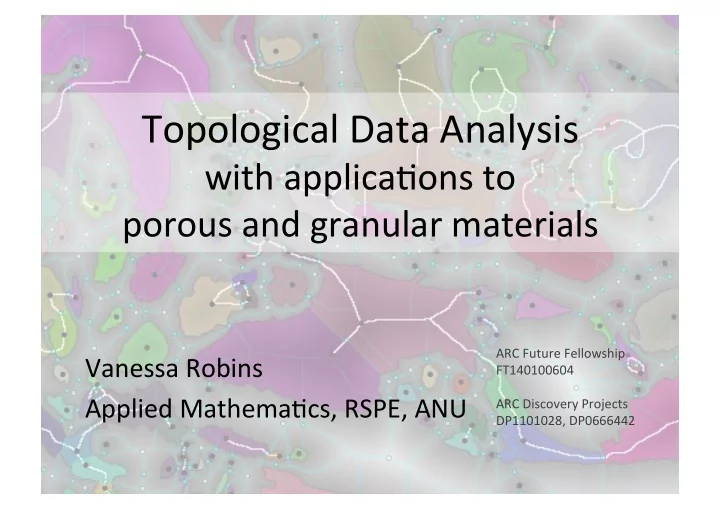 Topological Data Analysis
with applications to
porous and granular materials

Vanessa Robins
Applied Mathematics, RSPE, ANU

ARC Future Fellowship
FT140100604

ARC Discovery Projects
DP1101028, DP0666442